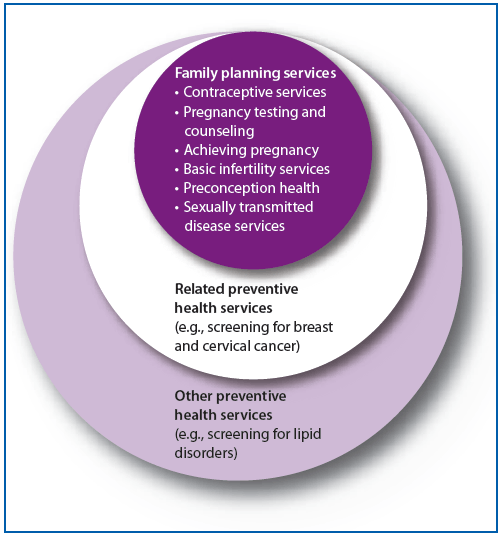 Family planning services
• Contraceptive services
• Pregnancy testing and counseling
• Achieving pregnancy
• Basic infertility services
• Preconception health
• Sexually transmitted disease services

Related preventive health services
(e.g., screening for breast and cervical cancer)

Other preventive health services
(e.g., screening for lipid disorders)